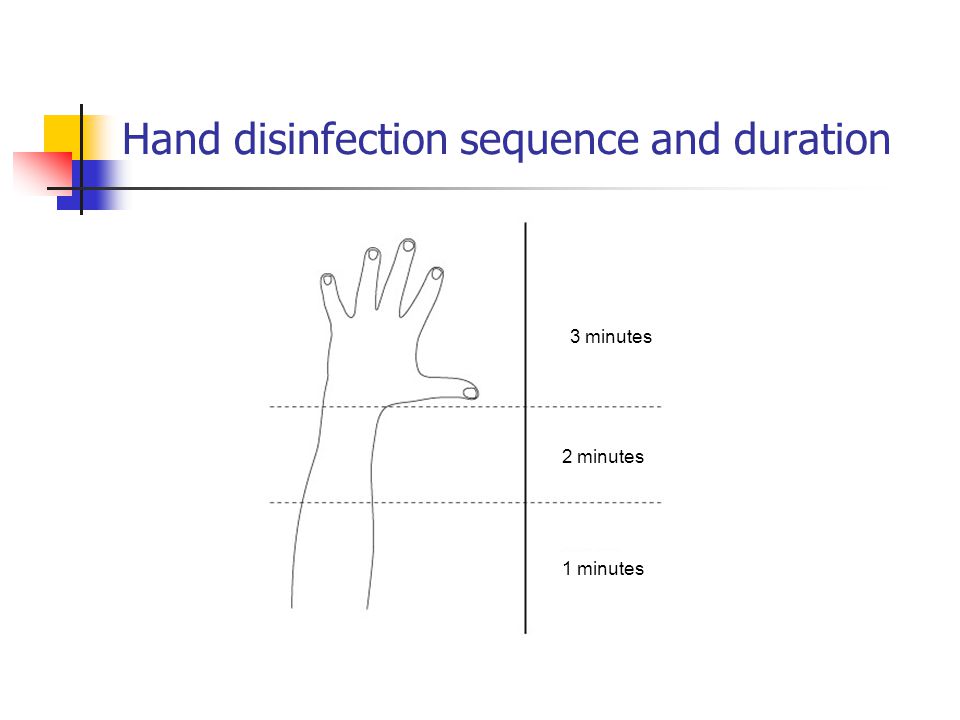 Hand disinfection sequence and duration

3 minutes

2 minutes

1 minutes